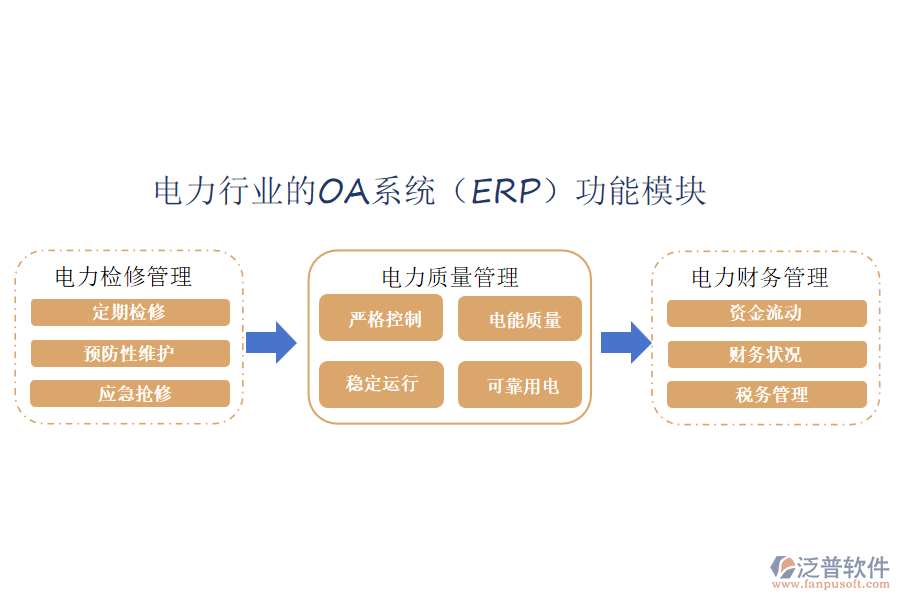 电力行业的OA系统（ERP）功能模块

电力检修管理

定期检修

预防性维护

应急抢修

电力质量管理

严格控制

电能质量

稳定运行

可靠用电

电力财务管理

资金流动

财务状况

税务管理

泛普软件
www.fanpusoft.com